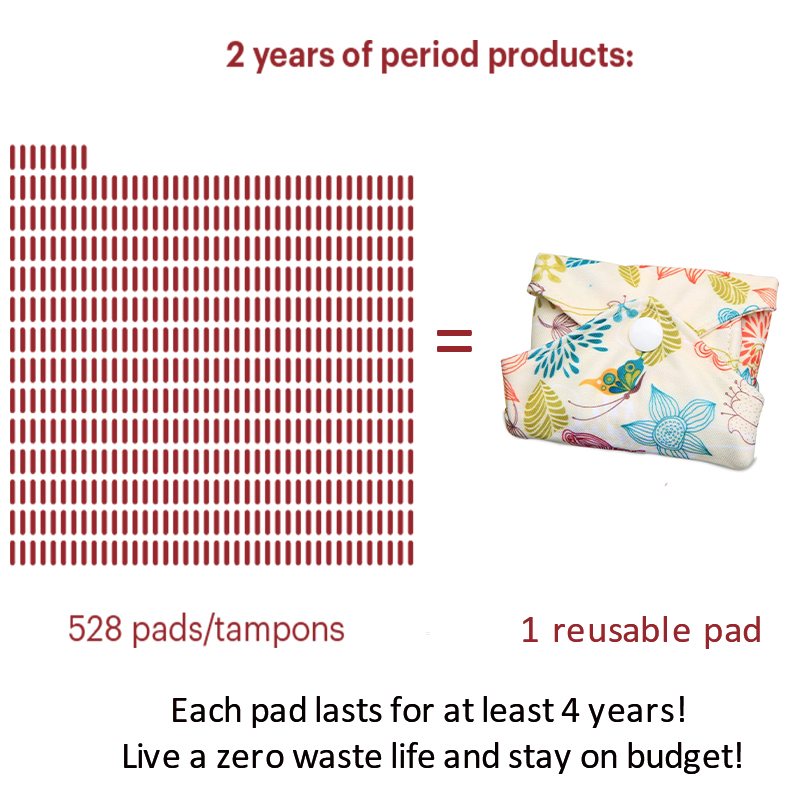 2 years of period products:

=

528 pads/tampons

1 reusable pad

Each pad lasts for at least 4 years!
Live a zero waste life and stay on budget!